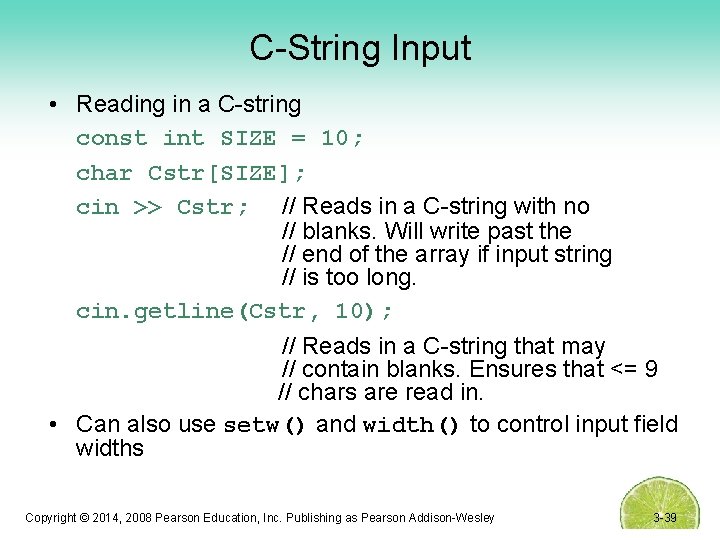 C-String Input

• Reading in a C-string
const int SIZE = 10;
char Cstr[SIZE];
cin >> Cstr; // Reads in a C-string with no
// blanks. Will write past the
// end of the array if input string
// is too long.
cin.getline(Cstr, 10);
// Reads in a C-string that may
// contain blanks. Ensures that <= 9
// chars are read in.

• Can also use setw() and width() to control input field widths

Copyright © 2014, 2008 Pearson Education, Inc. Publishing as Pearson Addison-Wesley

3-39